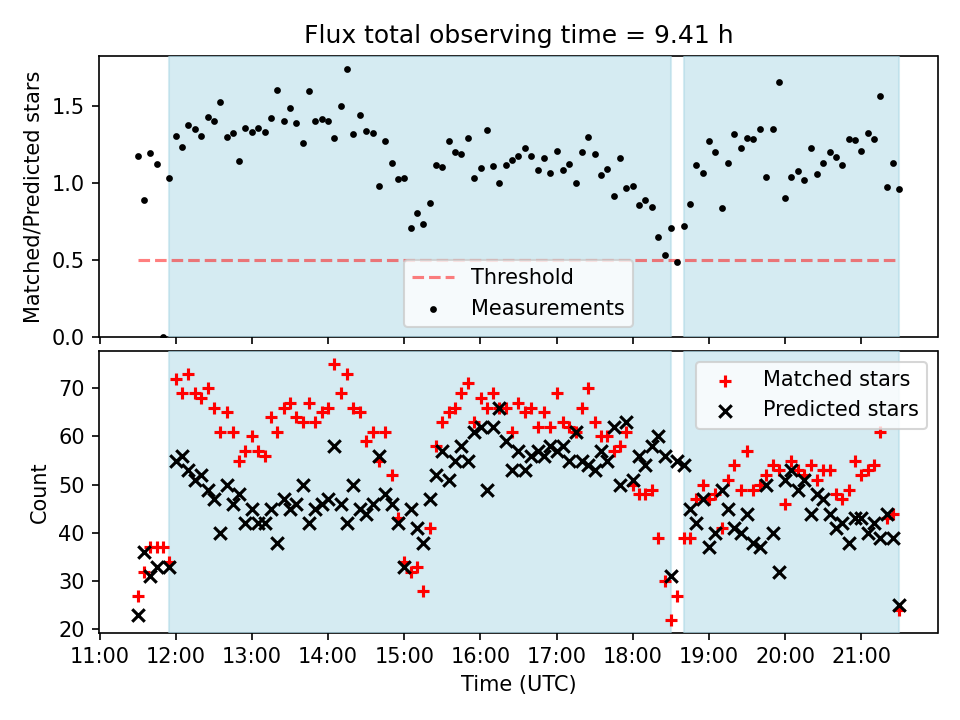 Flux total observing time = 9.41 h

Matched/Predicted stars

1.5
1.0
0.5
0.0

Threshold
Measurements

Count

70
60
50
40
30
20

Matched stars
Predicted stars

11:00 12:00 13:00 14:00 15:00 16:00 17:00 18:00 19:00 20:00 21:00

Time (UTC)